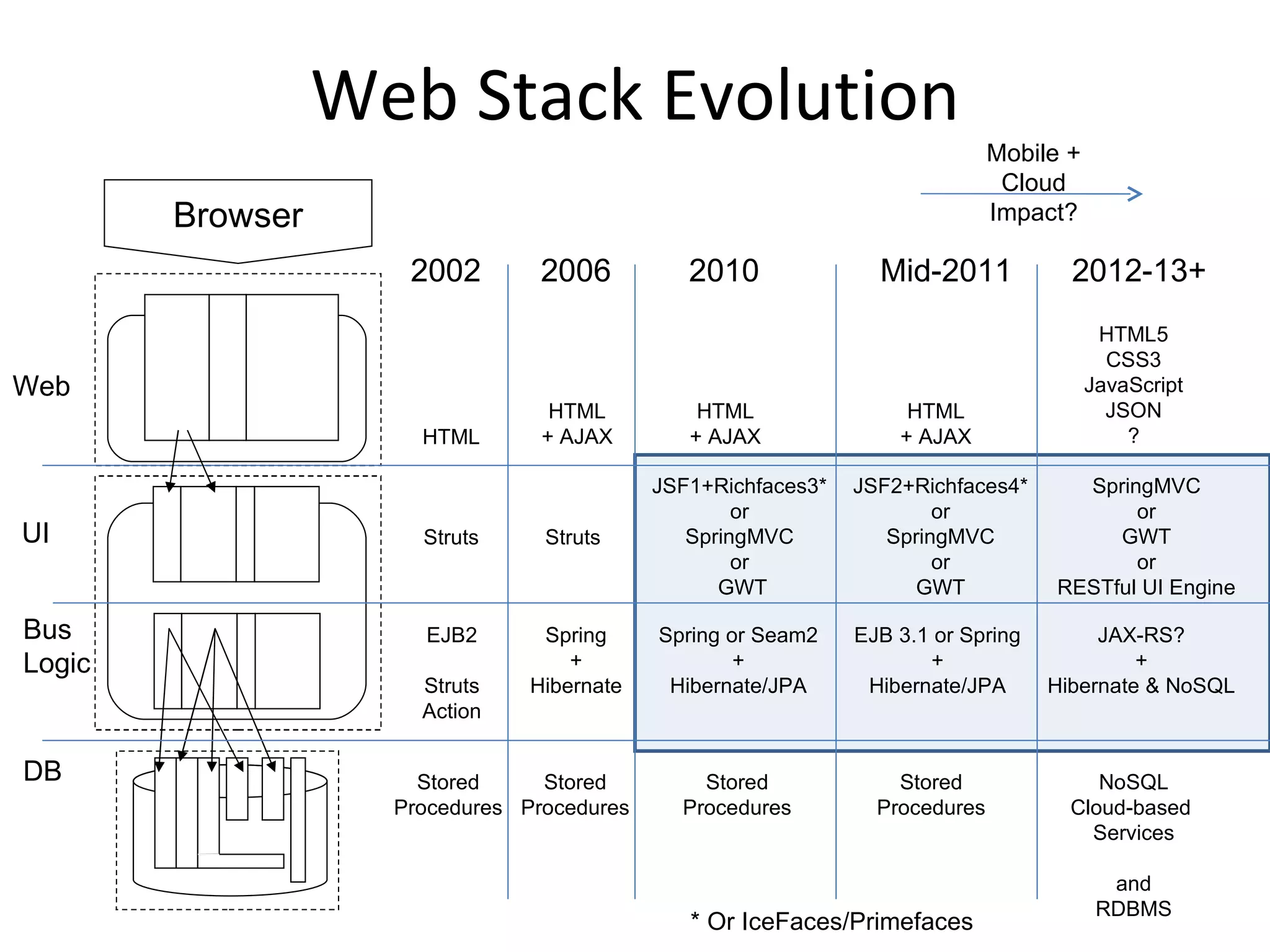 Web Stack Evolution

Mobile + Cloud Impact?

Browser

| | 2002 | 2006 | 2010 | Mid-2011 | 2012-13+ |
|---|---|---|---|---|---|
| Web | HTML | HTML + AJAX | HTML + AJAX | HTML + AJAX | HTML5 CSS3 JavaScript JSON ? |
| UI | Struts | Struts | JSF1+Richfaces3* or SpringMVC or GWT | JSF2+Richfaces4* or SpringMVC or GWT | SpringMVC or GWT or RESTful UI Engine |
| Bus Logic | EJB2 Struts Action | Spring + Hibernate | Spring or Seam2 + Hibernate/JPA | EJB 3.1 or Spring + Hibernate/JPA | JAX-RS? + Hibernate & NoSQL |
| DB | Stored Procedures | Stored Procedures | Stored Procedures | Stored Procedures | NoSQL Cloud-based Services and RDBMS |

* Or IceFaces/Primefaces